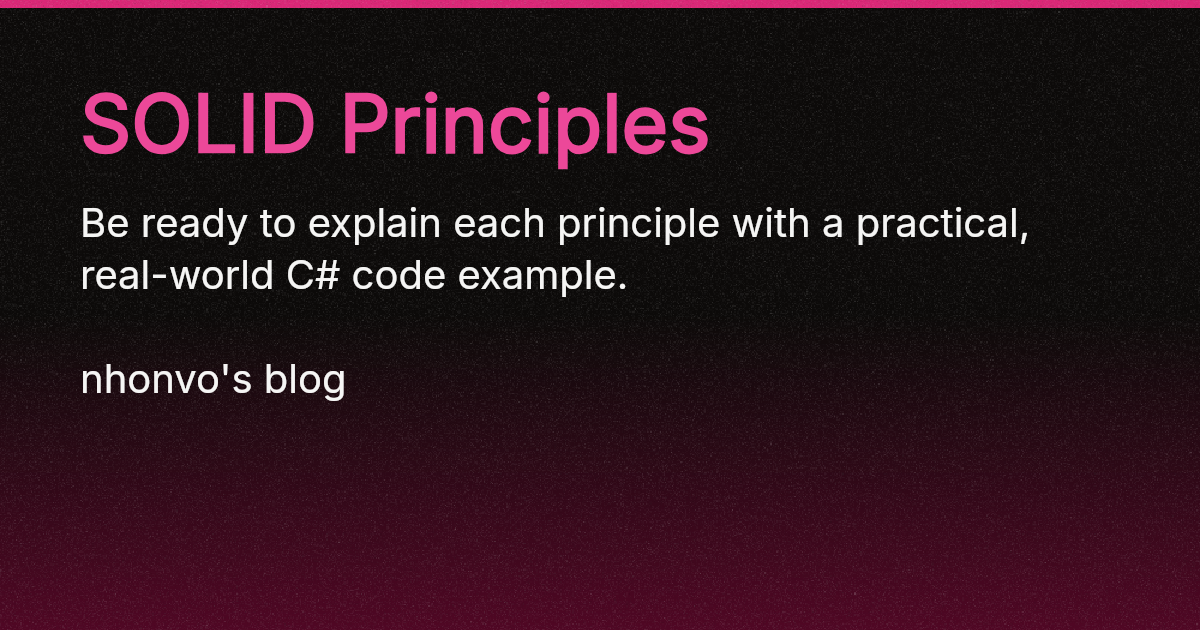 SOLID Principles

Be ready to explain each principle with a practical, real-world C# code example.

nhonvo's blog